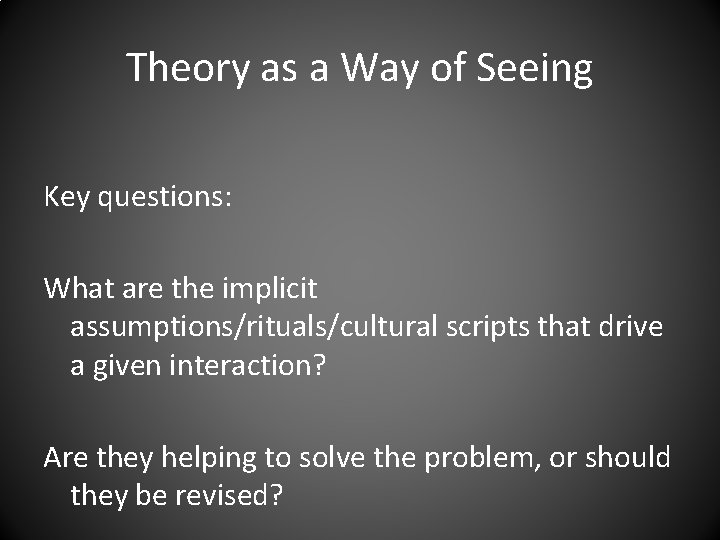 Theory as a Way of Seeing

Key questions:

What are the implicit assumptions/rituals/cultural scripts that drive a given interaction?

Are they helping to solve the problem, or should they be revised?